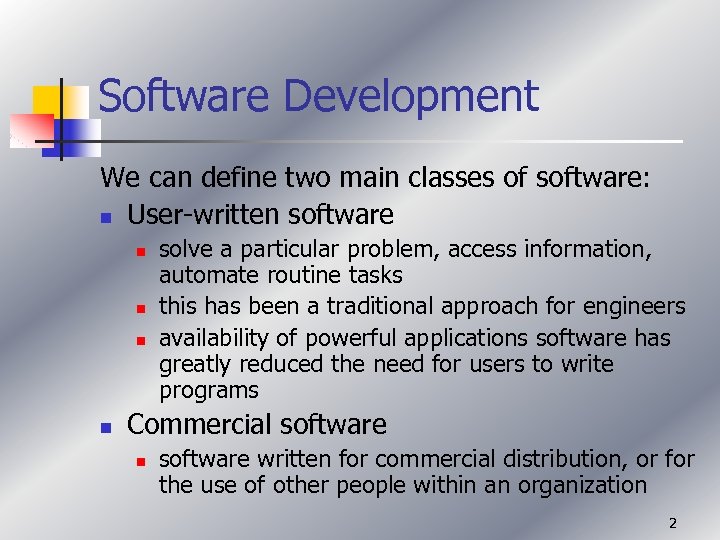 Software Development

We can define two main classes of software:

- User-written software
  - solve a particular problem, access information, automate routine tasks
  - this has been a traditional approach for engineers
  - availability of powerful applications software has greatly reduced the need for users to write programs
- Commercial software
  - software written for commercial distribution, or for the use of other people within an organization

2